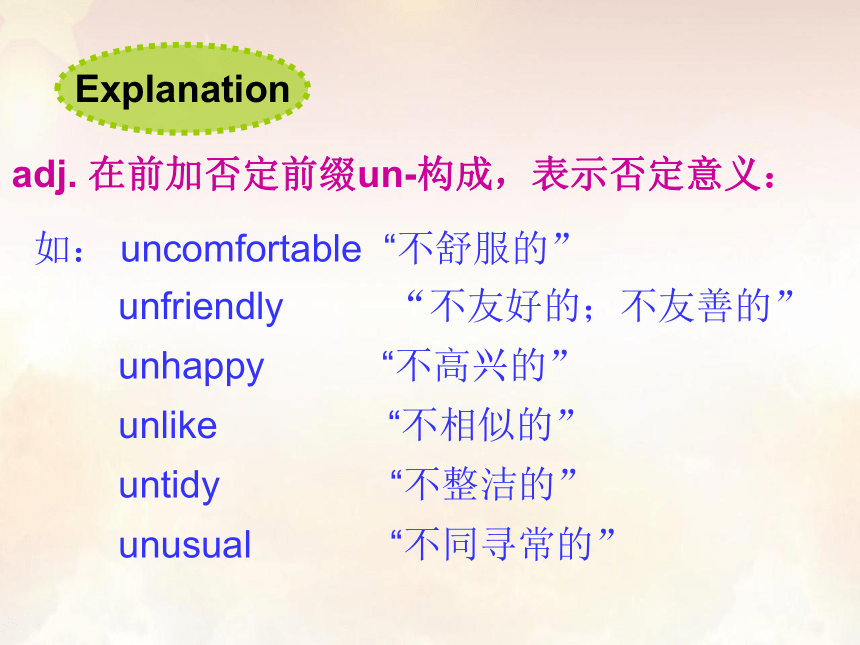 Explanation

adj. 在前加否定前缀un-构成，表示否定意义：

如： uncomfortable “不舒服的”
unfriendly “不友好的；不友善的”
unhappy “不高兴的”
unlike “不相似的”
untidy “不整洁的”
unusual “不同寻常的”